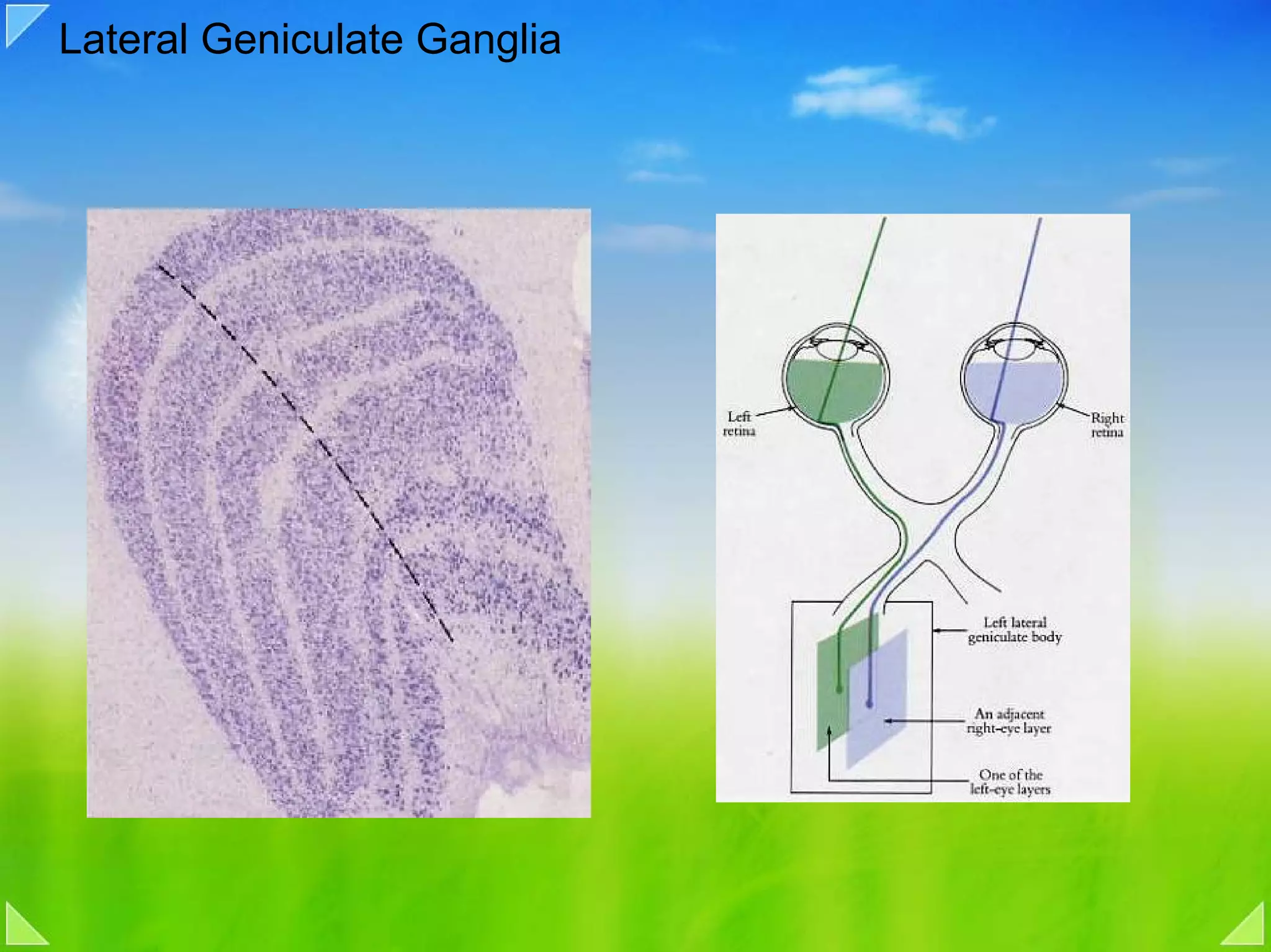 Lateral Geniculate Ganglia

Left retina

Right retina

Left lateral geniculate body

An adjacent right-eye layer

One of the left-eye layers